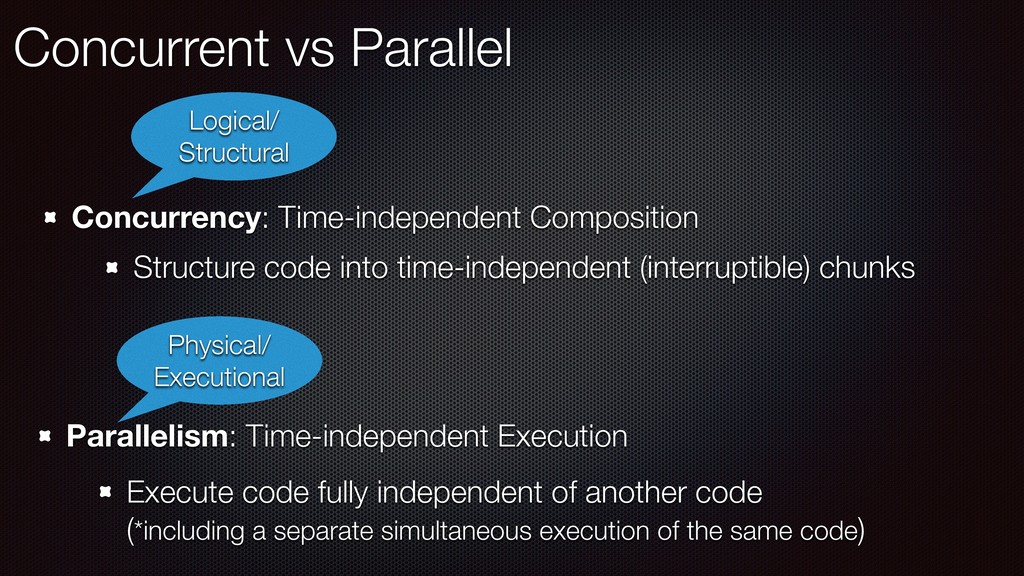 Concurrent vs Parallel

Logical/ Structural

Concurrency: Time-independent Composition

Structure code into time-independent (interruptible) chunks

Physical/ Executional

Parallelism: Time-independent Execution

Execute code fully independent of another code (*including a separate simultaneous execution of the same code)